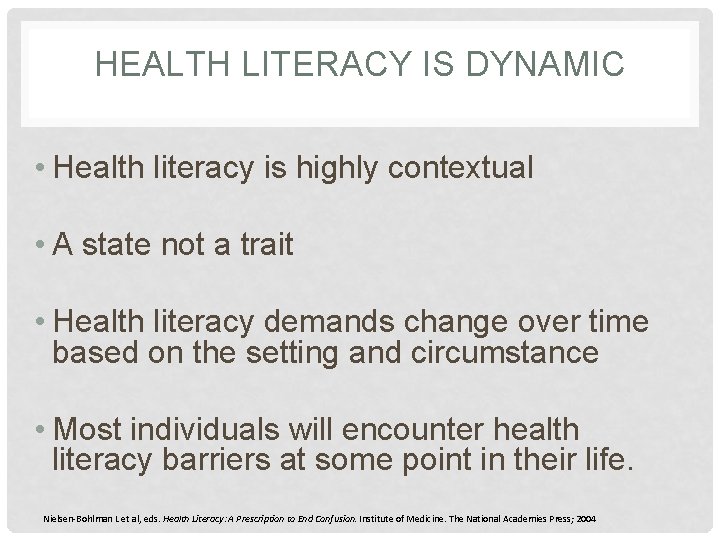 HEALTH LITERACY IS DYNAMIC

• Health literacy is highly contextual

• A state not a trait

• Health literacy demands change over time based on the setting and circumstance

• Most individuals will encounter health literacy barriers at some point in their life.

Nielsen-Bohlman L et al, eds. Health Literacy: A Prescription to End Confusion. Institute of Medicine. The National Academies Press; 2004